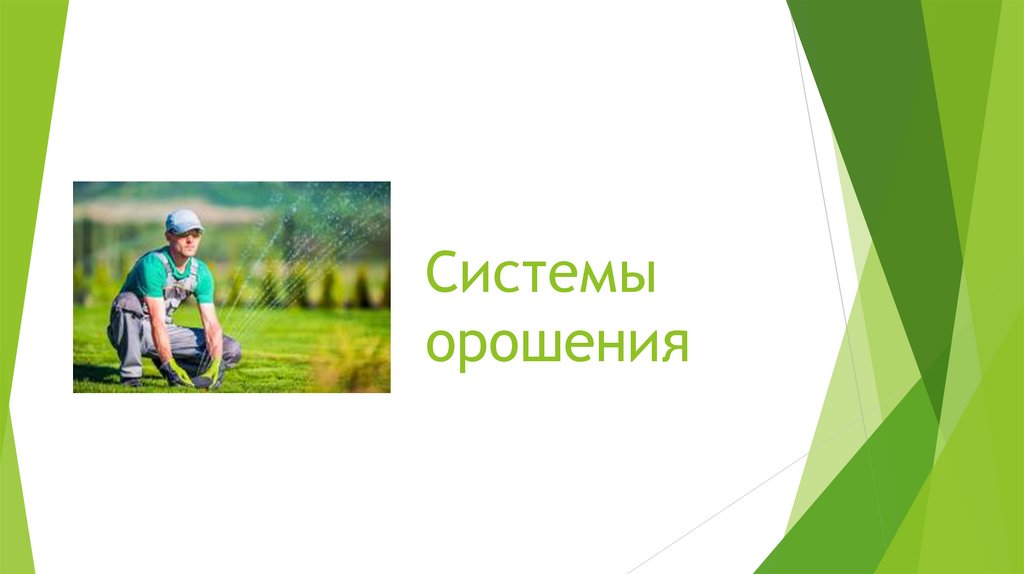 Системы орошения